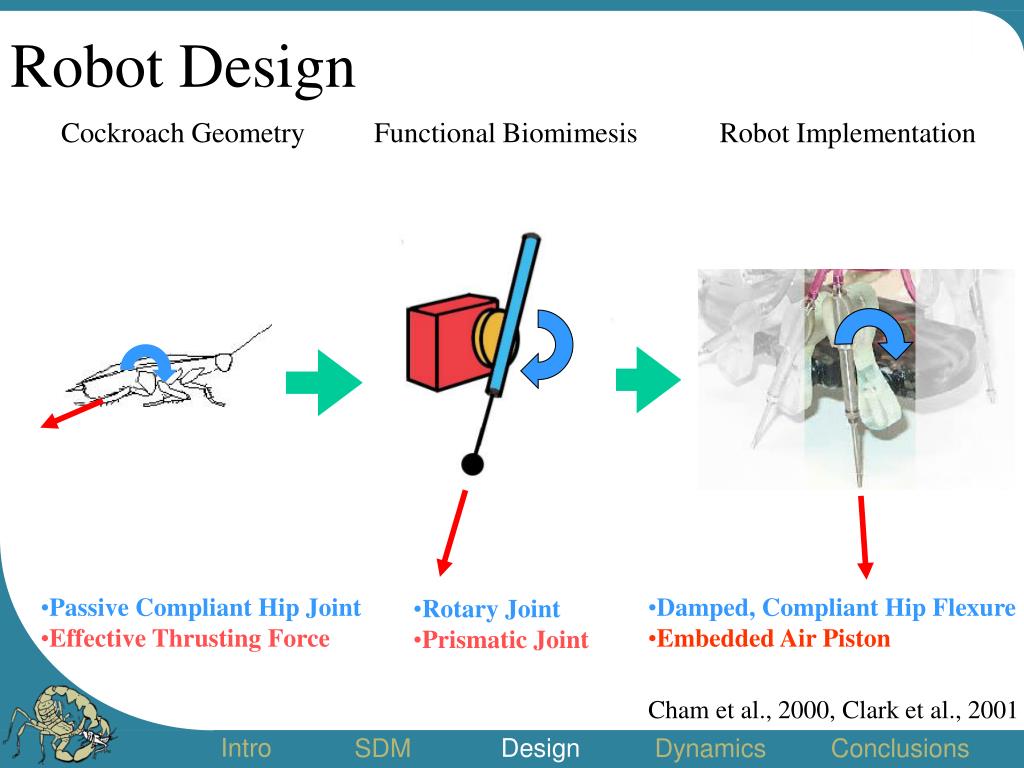 Robot Design

Cockroach Geometry

Functional Biomimesis

Robot Implementation

•Passive Compliant Hip Joint
•Effective Thrusting Force

•Rotary Joint
•Prismatic Joint

•Damped, Compliant Hip Flexure
•Embedded Air Piston

Cham et al., 2000, Clark et al., 2001

Intro SDM Design Dynamics Conclusions